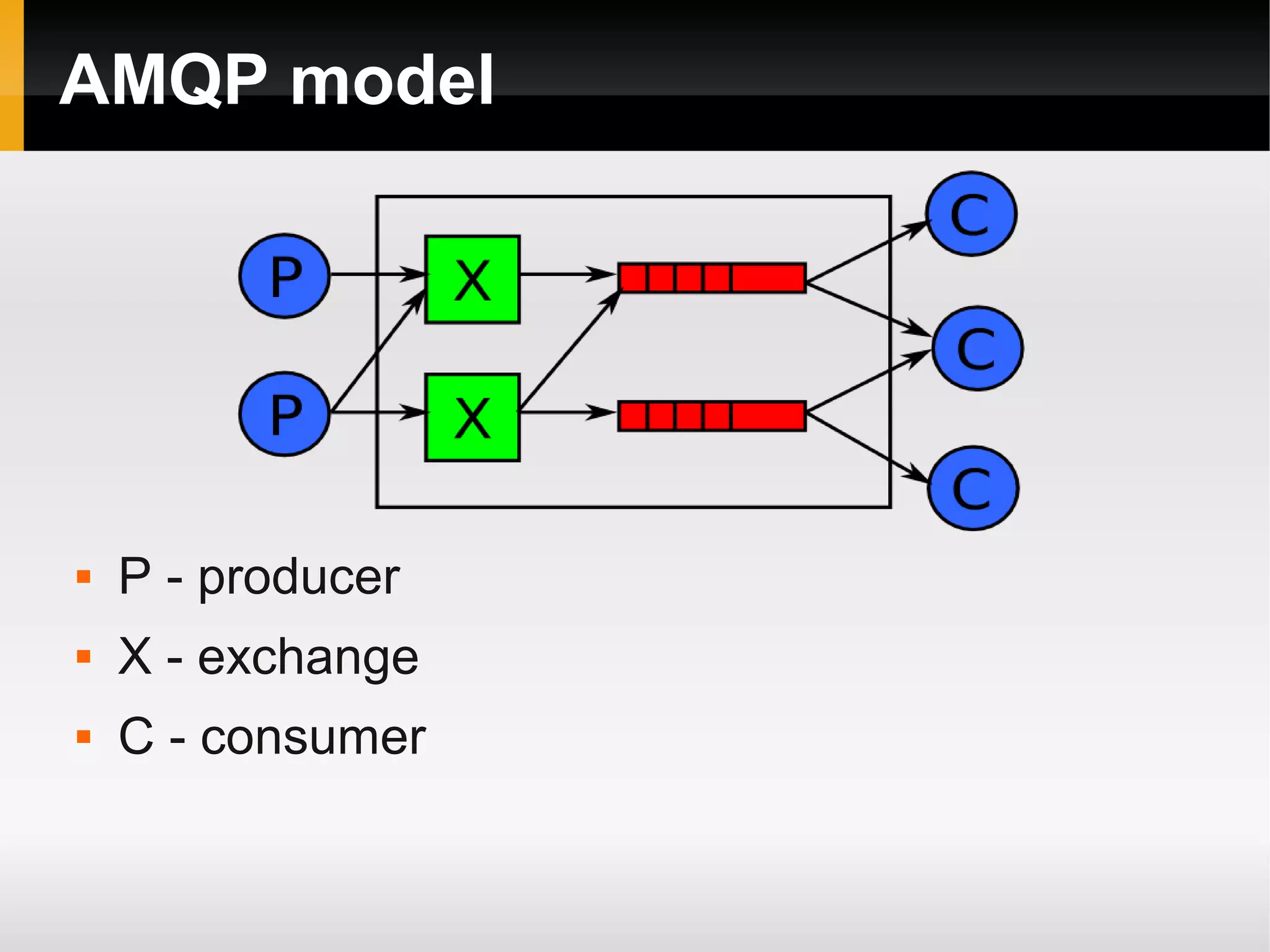 AMQP model

P
P
X
X
C
C
C

- P - producer
- X - exchange
- C - consumer